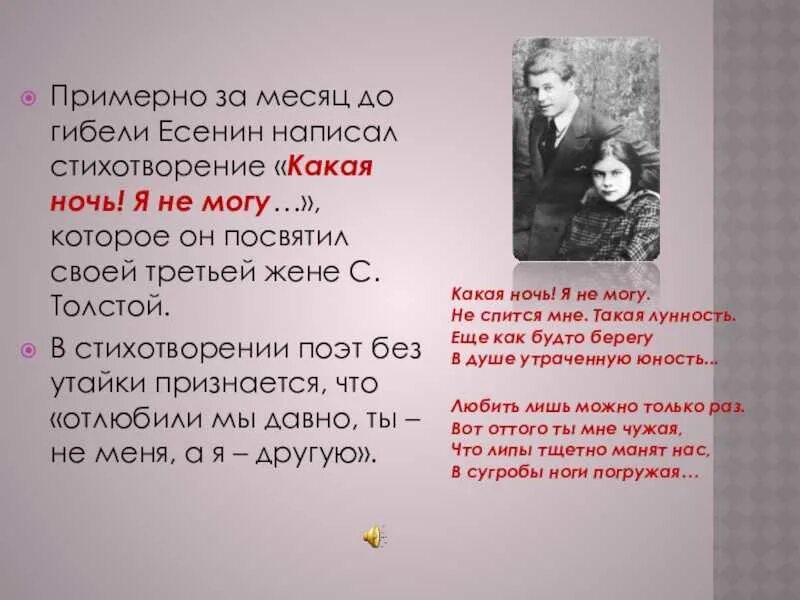 Примерно за месяц до гибели Есенин написал стихотворение «Какая ночь! Я не могу…», которое он посвятил своей третьей жене С. Толстой.

В стихотворении поэт без утайки признается, что «отлюбили мы давно, ты – не меня, а я – другую».

Какая ночь! Я не могу.
Не спится мне. Такая лунность.
Еще как будто берегу
В душе утраченную юность…

Любить лишь можно только раз.
Вот оттого ты мне чужая,
Что липы тщетно манят нас,
В сугробы ноги погружая…